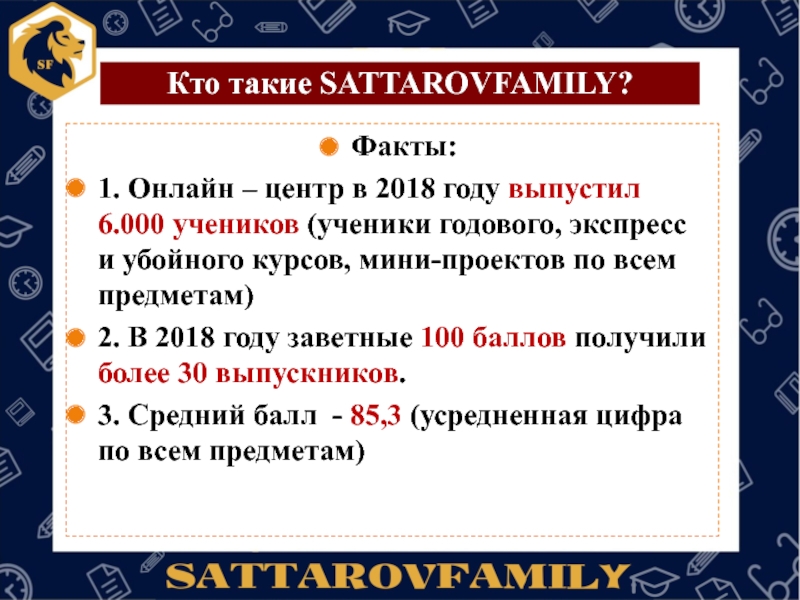 SF

Кто такие SATTAROVFAMILY?

Факты:

1. Онлайн – центр в 2018 году выпустил 6.000 учеников (ученики годового, экспресс и убойного курсов, мини-проектов по всем предметам)

2. В 2018 году заветные 100 баллов получили более 30 выпускников.

3. Средний балл - 85,3 (усредненная цифра по всем предметам)

SATTAROVFAMILY